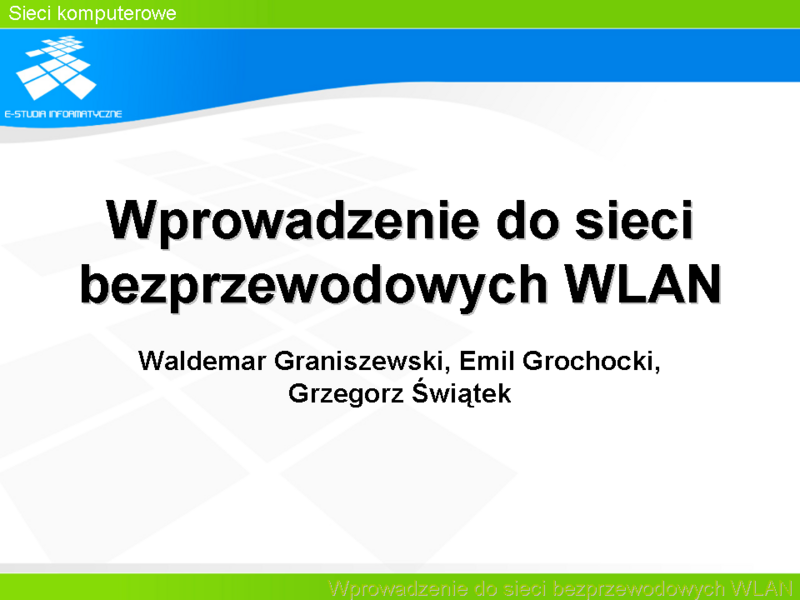 Sieci komputerowe

E-STUDIA INFORMATYCZNE

Wprowadzenie do sieci bezprzewodowych WLAN

Waldemar Graniszewski, Emil Grochocki, Grzegorz Świątek

Wprowadzenie do sieci bezprzewodowych WLAN